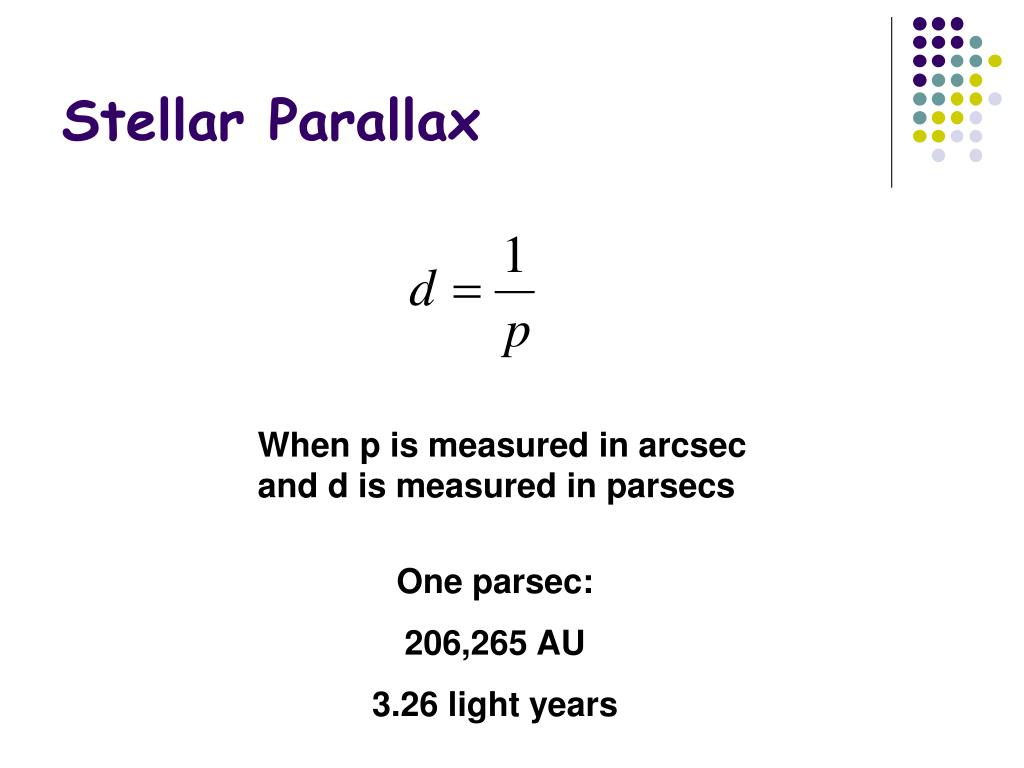 Stellar Parallax

$d = \frac{1}{p}$

When p is measured in arcsec and d is measured in parsecs

One parsec:

206,265 AU

3.26 light years